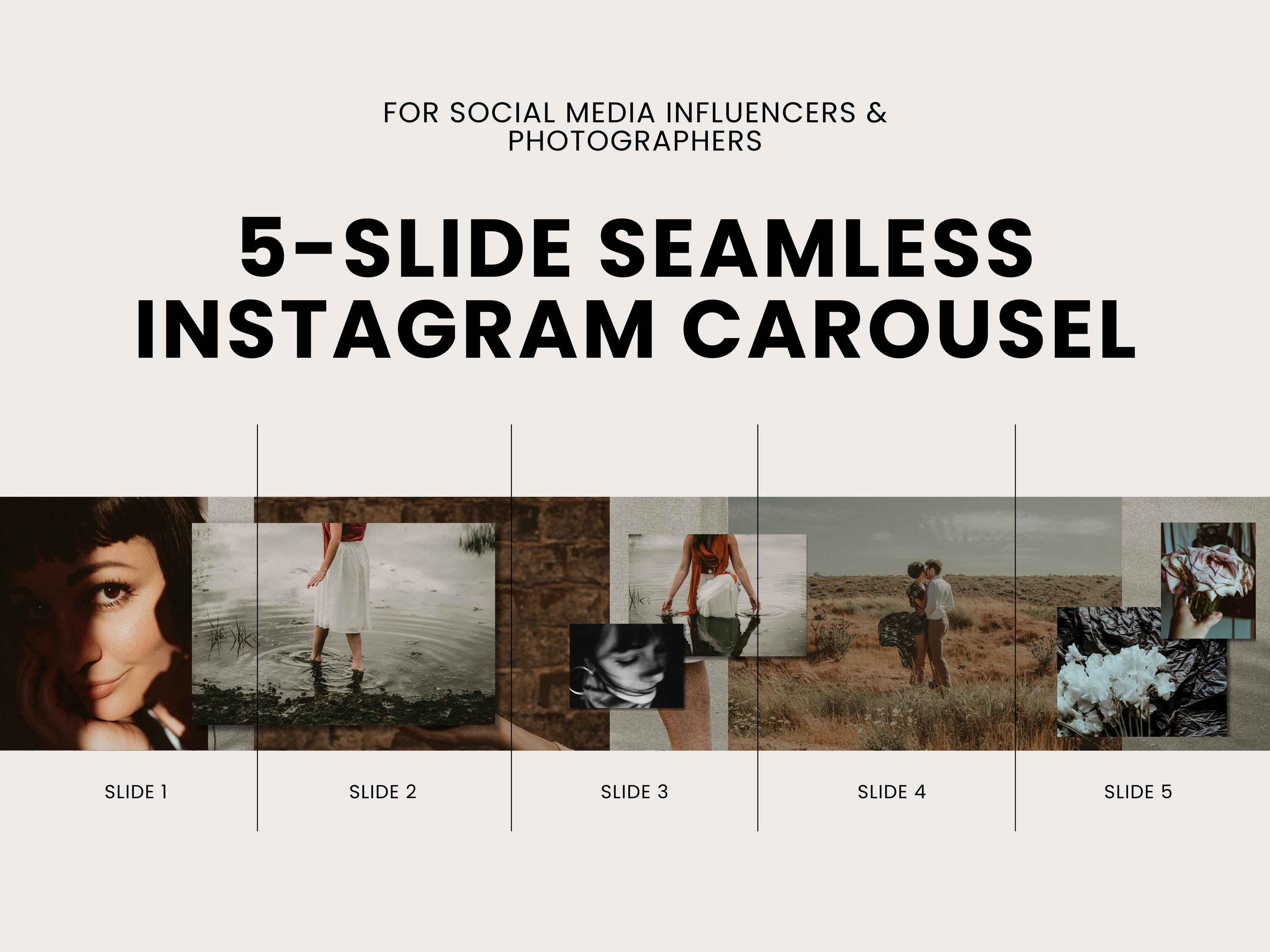 FOR SOCIAL MEDIA INFLUENCERS & PHOTOGRAPHERS

5-SLIDE SEAMLESS INSTAGRAM CAROUSEL

SLIDE 1

SLIDE 2

SLIDE 3

SLIDE 4

SLIDE 5